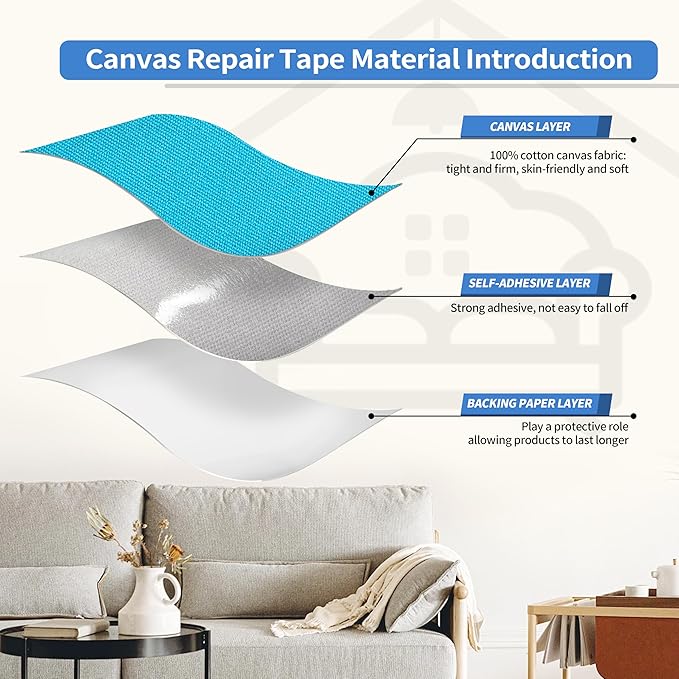 Canvas Repair Tape Material Introduction

CANVAS LAYER

100% cotton canvas fabric: tight and firm, skin-friendly and soft

SELF-ADHESIVE LAYER

Strong adhesive, not easy to fall off

BACKING PAPER LAYER

Play a protective role allowing products to last longer